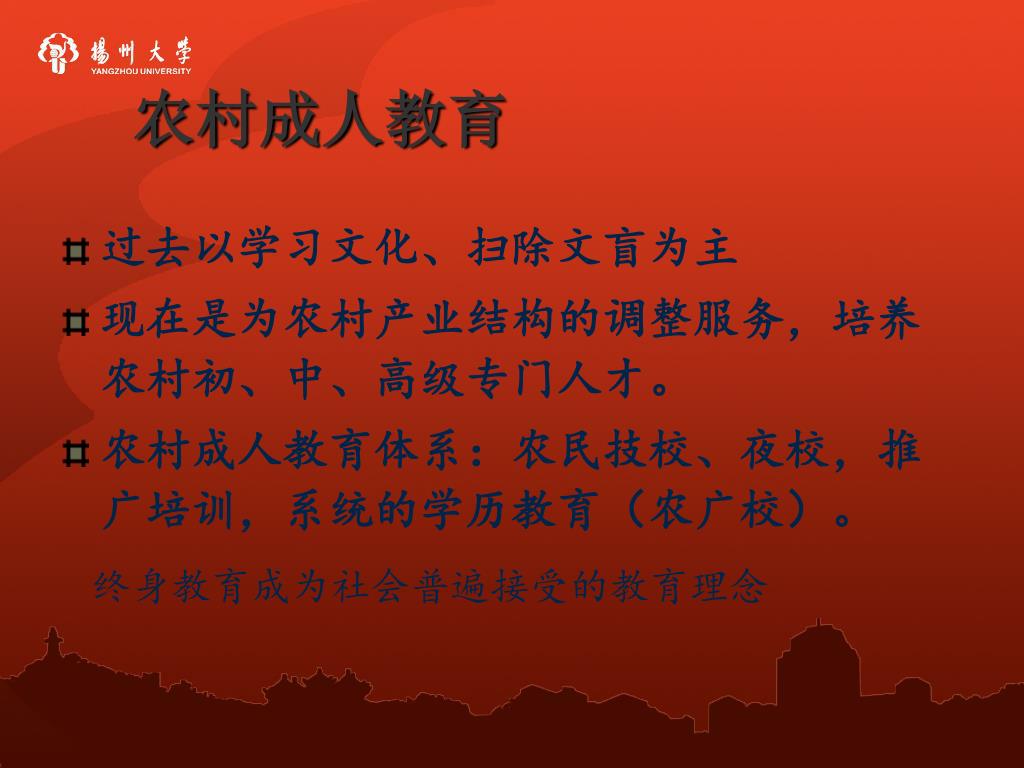 揚州大學
YANGZHOU UNIVERSITY

农村成人教育

过去以学习文化、扫除文盲为主

现在是为农村产业结构的调整服务，培养农村初、中、高级专门人才。

农村成人教育体系：农民技校、夜校，推广培训，系统的学历教育（农广校）。

终身教育成为社会普遍接受的教育理念